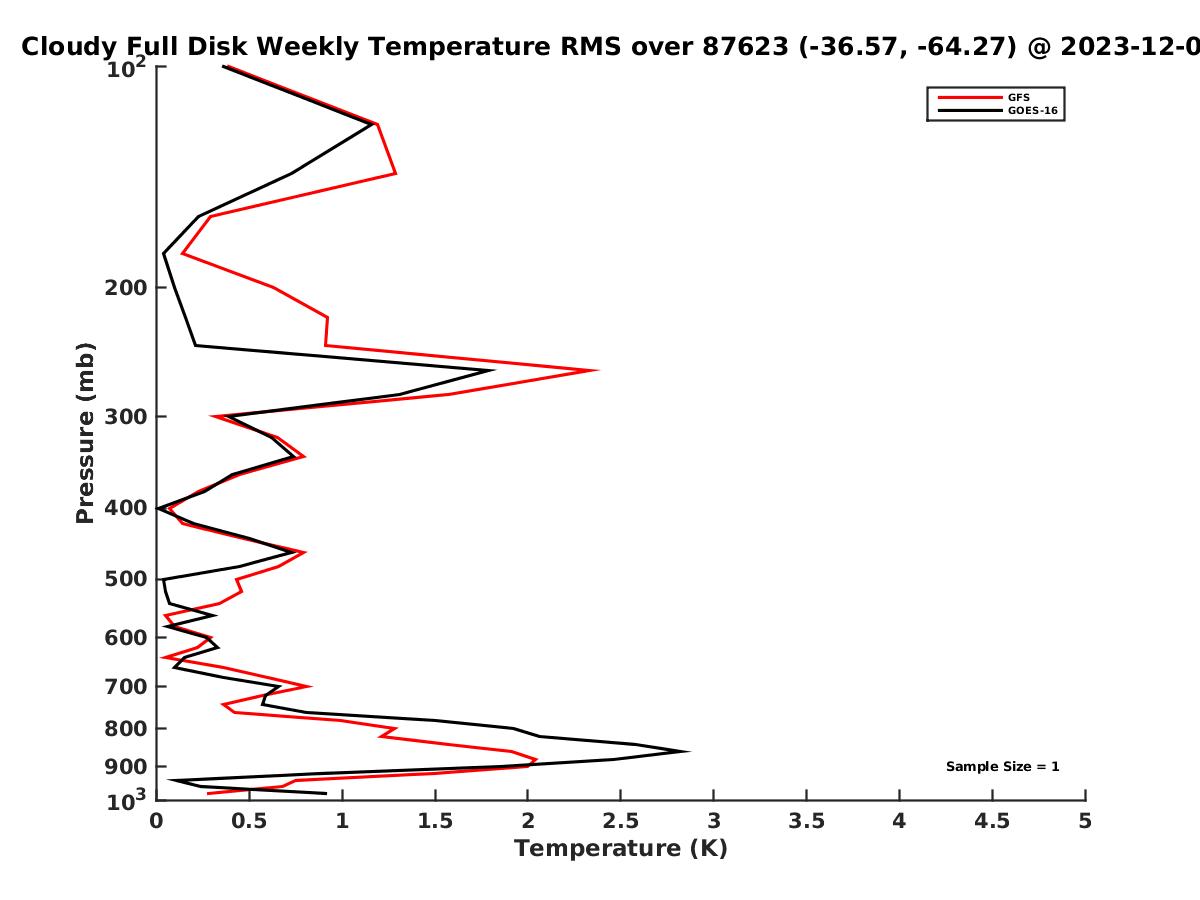 Cloudy Full Disk Weekly Temperature RMS over 87623 (-36.57, -64.27) @ 2023-12-0

GFS
GOES-16

Pressure (mb)

$10^2$
200
300
400
500
600
700
800
900
$10^3$

Sample Size = 1

0
0.5
1
1.5
2
2.5
3
3.5
4
4.5
5

Temperature (K)